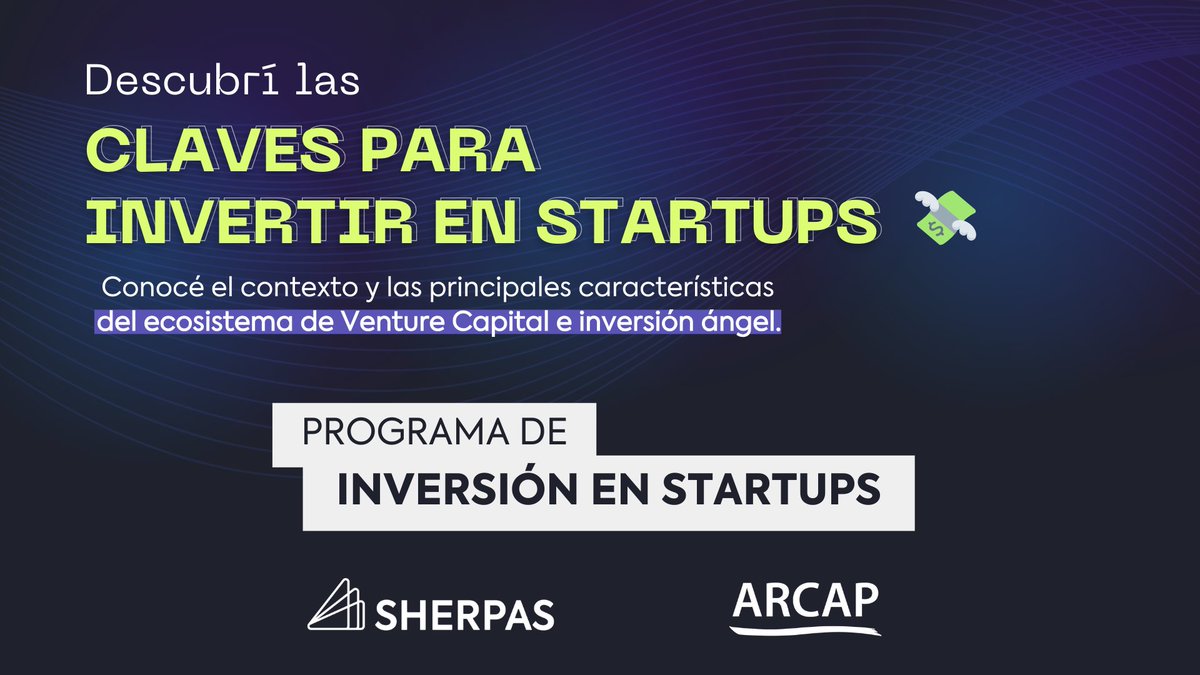 Descubrí las
CLAVES PARA
INVERTIR EN STARTUPS

Conocé el contexto y las principales características del ecosistema de Venture Capital e inversión ángel.

PROGRAMA DE
INVERSIÓN EN STARTUPS

SHERPAS

ARCAP